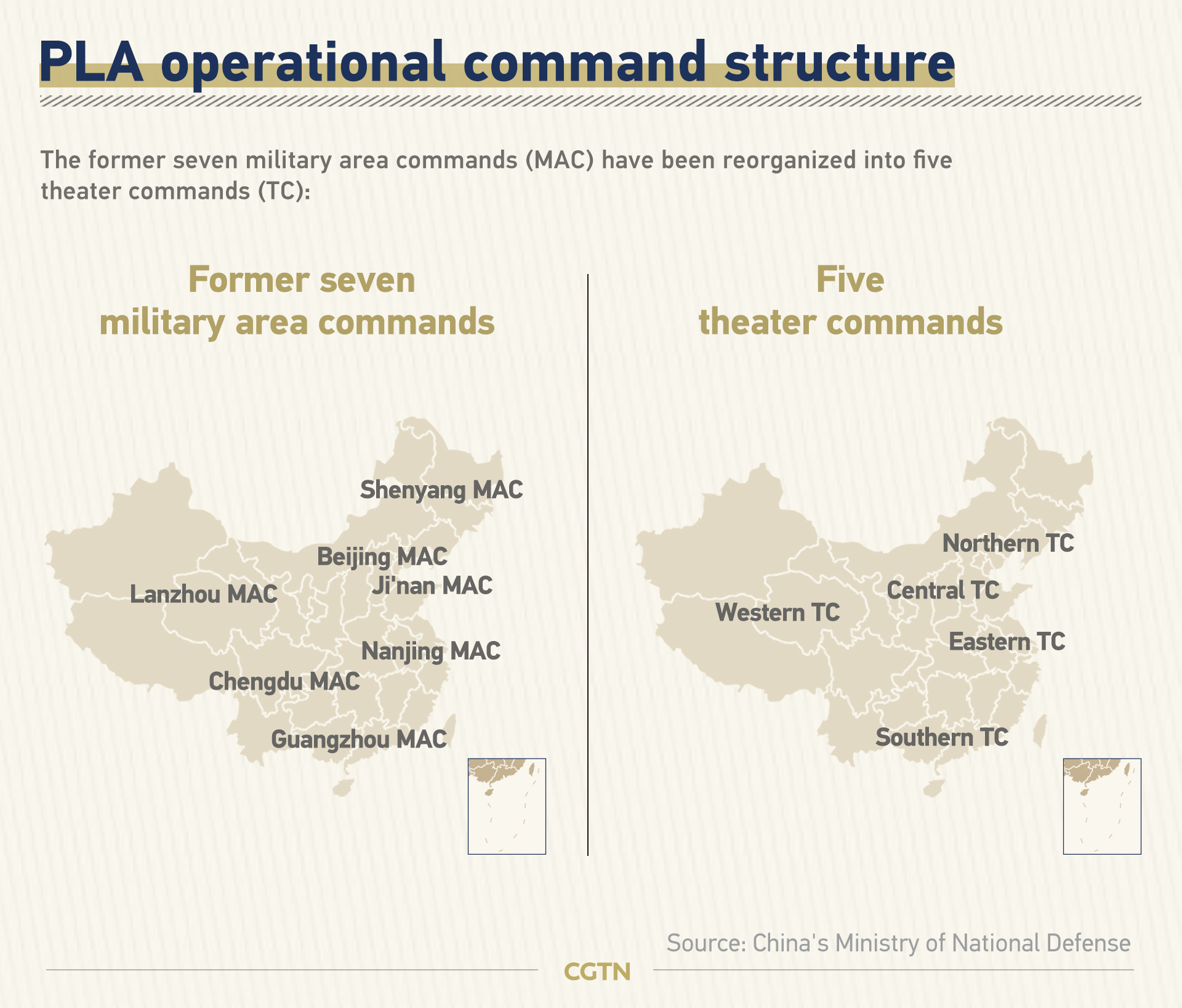 PLA operational command structure

The former seven military area commands (MAC) have been reorganized into five theater commands (TC):

Former seven military area commands

Shenyang MAC
Beijing MAC
Ji'nan MAC
Lanzhou MAC
Nanjing MAC
Chengdu MAC
Guangzhou MAC

Five theater commands

Northern TC
Central TC
Western TC
Eastern TC
Southern TC

Source: China's Ministry of National Defense

CGTN